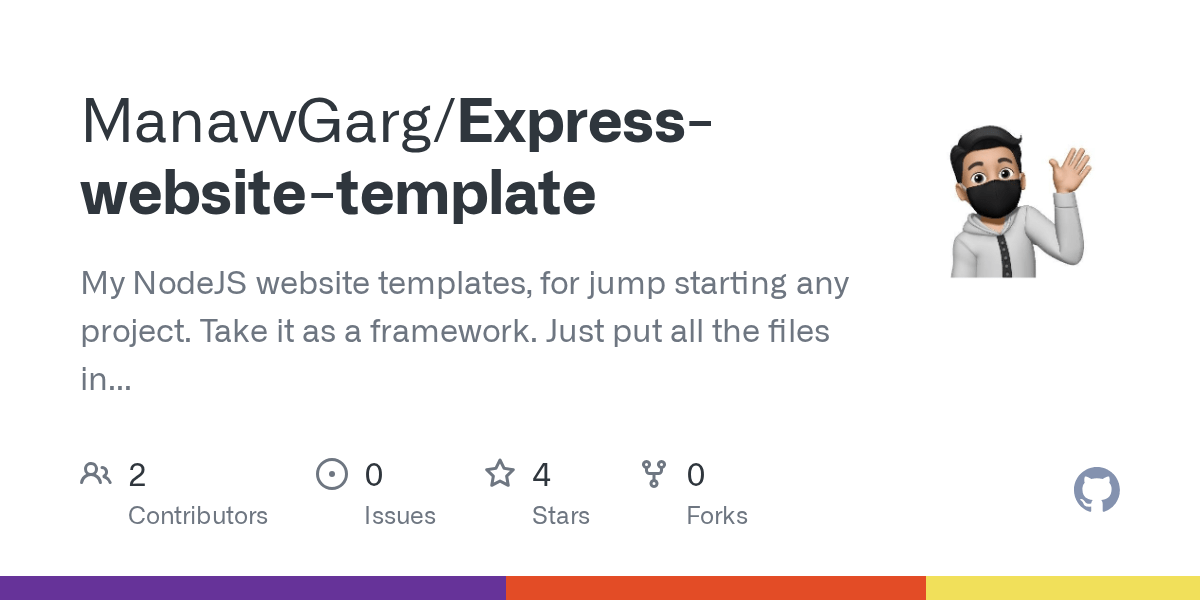 ManavvGarg/Express-website-template

My NodeJS website templates, for jump starting any project. Take it as a framework. Just put all the files in...

2
Contributors

0
Issues

4
Stars

0
Forks